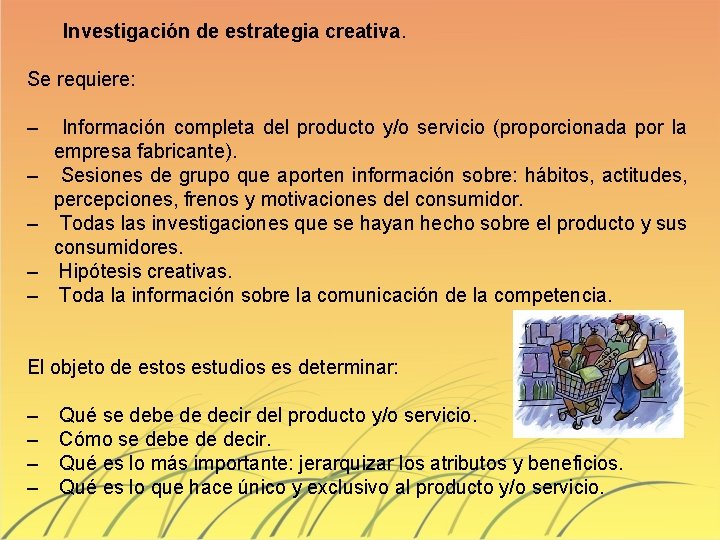 Investigación de estrategia creativa.

Se requiere:

– Información completa del producto y/o servicio (proporcionada por la empresa fabricante).
– Sesiones de grupo que aporten información sobre: hábitos, actitudes, percepciones, frenos y motivaciones del consumidor.
– Todas las investigaciones que se hayan hecho sobre el producto y sus consumidores.
– Hipótesis creativas.
– Toda la información sobre la comunicación de la competencia.

El objeto de estos estudios es determinar:

– Qué se debe de decir del producto y/o servicio.
– Cómo se debe de decir.
– Qué es lo más importante: jerarquizar los atributos y beneficios.
– Qué es lo que hace único y exclusivo al producto y/o servicio.